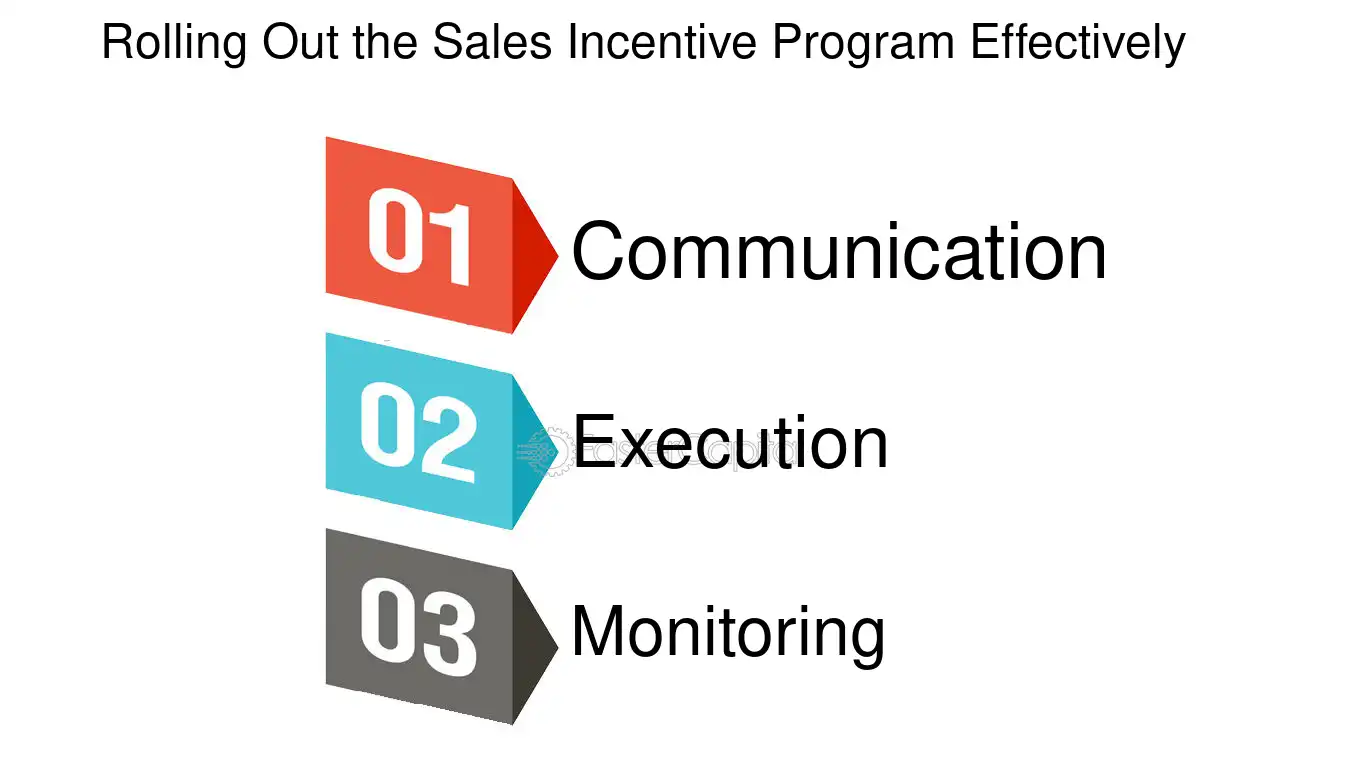 Rolling Out the Sales Incentive Program Effectively

01 Communication

02 Execution

03 Monitoring